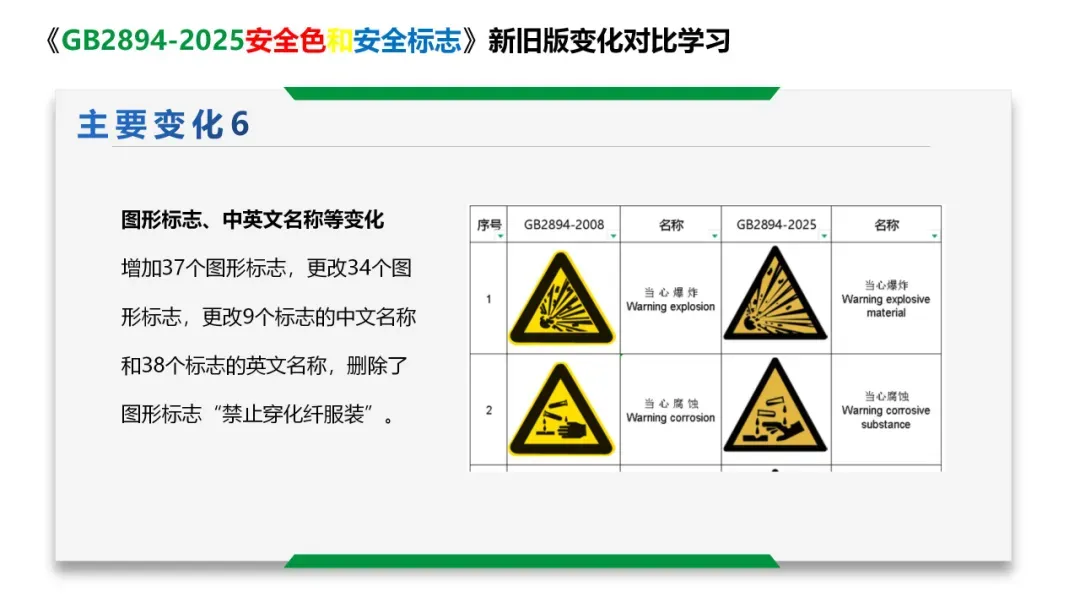 《GB2894-2025安全色和安全标志》新旧版变化对比学习

主要变化6

图形标志、中英文名称等变化

增加37个图形标志，更改34个图形标志，更改9个标志的中文名称和38个标志的英文名称，删除了图形标志“禁止穿化纤服装”。

| 序号 | GB2894-2008 | 名称 | GB2894-2025 | 名称 |
|---|---|---|---|---|
| 1 | | 当心爆炸 Warning explosion | | 当心爆炸 Warning explosive material |
| 2 | | 当心腐蚀 Warning corrosion | | 当心腐蚀 Warning corrosive substance |